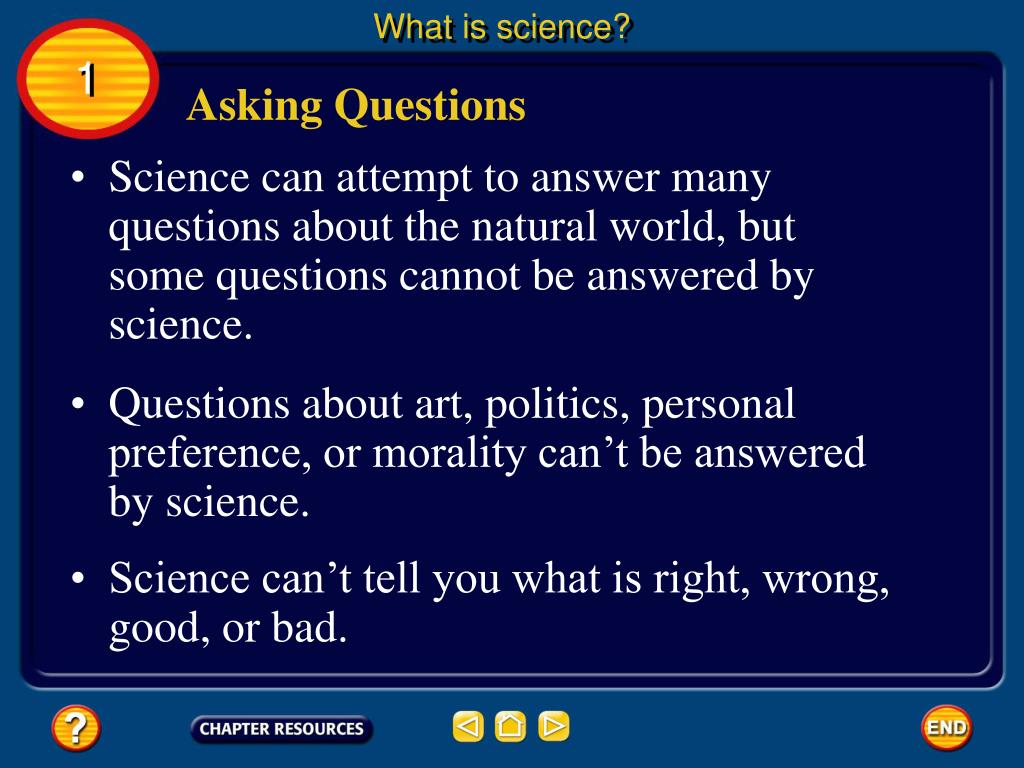 What is science?

1

Asking Questions

• Science can attempt to answer many questions about the natural world, but some questions cannot be answered by science.

• Questions about art, politics, personal preference, or morality can’t be answered by science.

• Science can’t tell you what is right, wrong, good, or bad.

?

CHAPTER RESOURCES

END